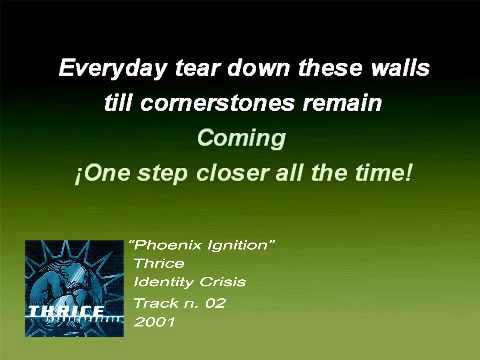 Everyday tear down these walls
till cornerstones remain
Coming
¡One step closer all the time!

THRICE

"Phoenix Ignition"
Thrice
Identity Crisis
Track n. 02
2001